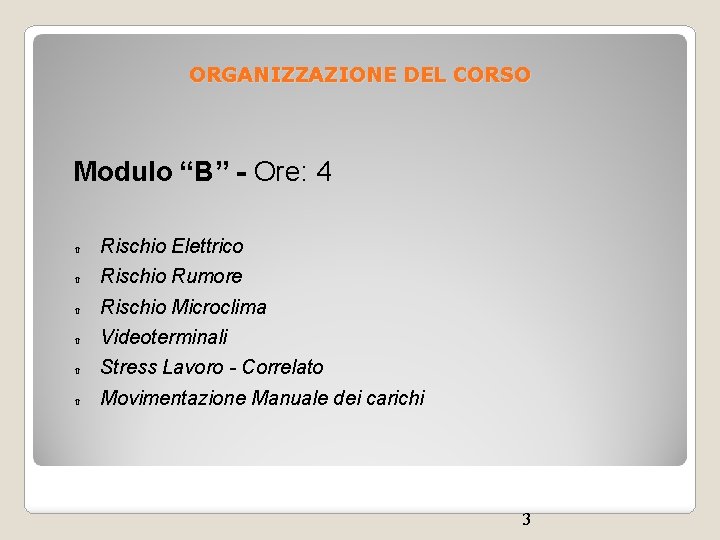 ORGANIZZAZIONE DEL CORSO

Modulo “B” - Ore: 4

Rischio Elettrico
Rischio Rumore
Rischio Microclima
Videoterminali
Stress Lavoro - Correlato
Movimentazione Manuale dei carichi

3